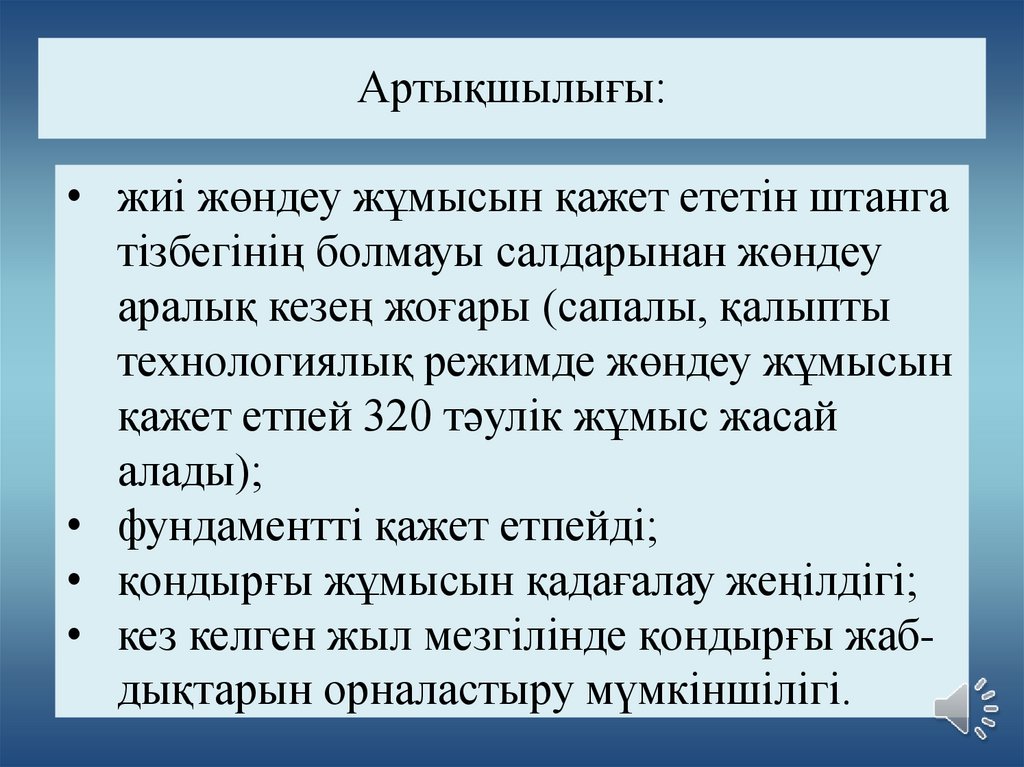 Артықшылығы:

• жиі жөндеу жұмысын қажет ететін штанга тізбегінің болмауы салдарынан жөндеу аралық кезең жоғары (сапалы, қалыпты технологиялық режимде жөндеу жұмысын қажет етпей 320 тәулік жұмыс жасай алады);
• фундаментті қажет етпейді;
• қондырғы жұмысын қадағалау жеңілдігі;
• кез келген жыл мезгілінде қондырғы жабдықтарын орналастыру мүмкіншілігі.